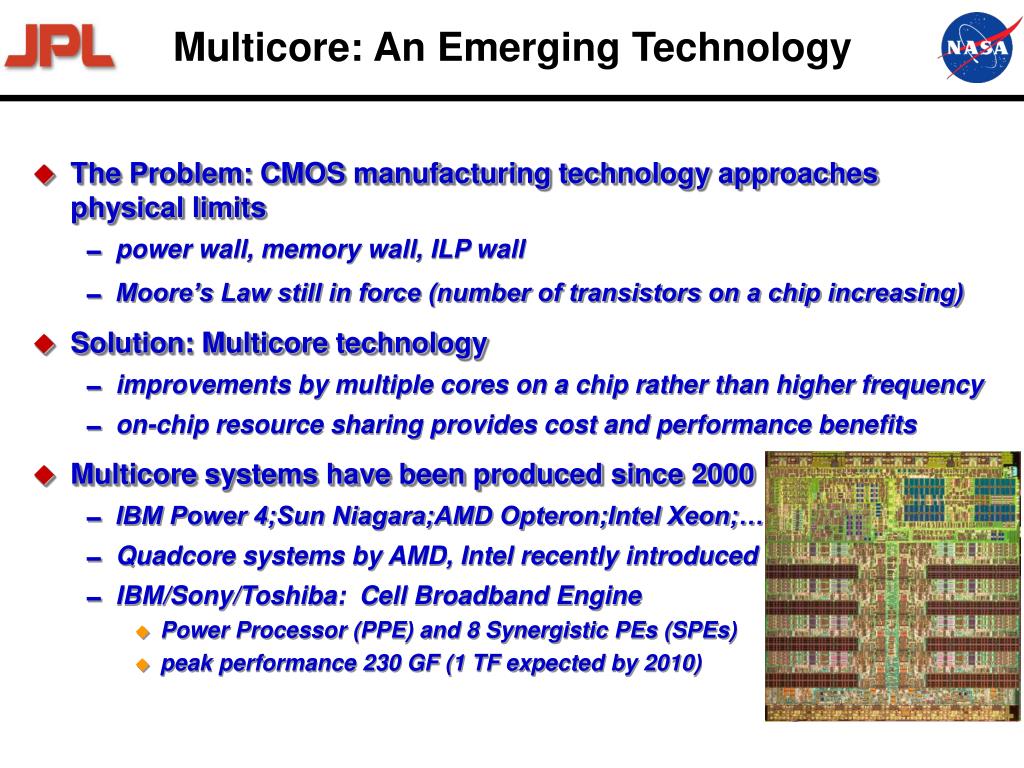 JPL

Multicore: An Emerging Technology

NASA

The Problem: CMOS manufacturing technology approaches physical limits

– power wall, memory wall, ILP wall

– Moore's Law still in force (number of transistors on a chip increasing)

Solution: Multicore technology

– improvements by multiple cores on a chip rather than higher frequency

– on-chip resource sharing provides cost and performance benefits

Multicore systems have been produced since 2000

– IBM Power 4;Sun Niagara;AMD Opteron;Intel Xeon;…

– Quadcore systems by AMD, Intel recently introduced

– IBM/Sony/Toshiba: Cell Broadband Engine

Power Processor (PPE) and 8 Synergistic PEs (SPEs)

peak performance 230 GF (1 TF expected by 2010)